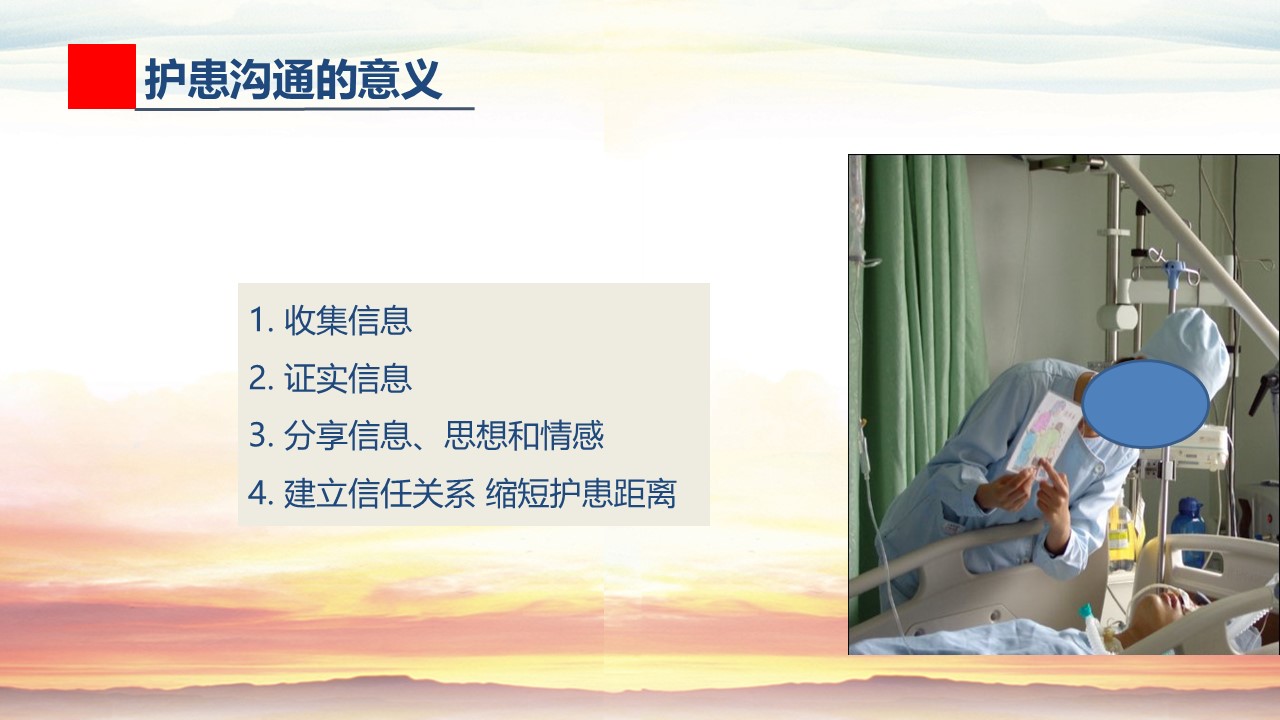 护患沟通的意义

1. 收集信息
2. 证实信息
3. 分享信息、思想和情感
4. 建立信任关系 缩短护患距离